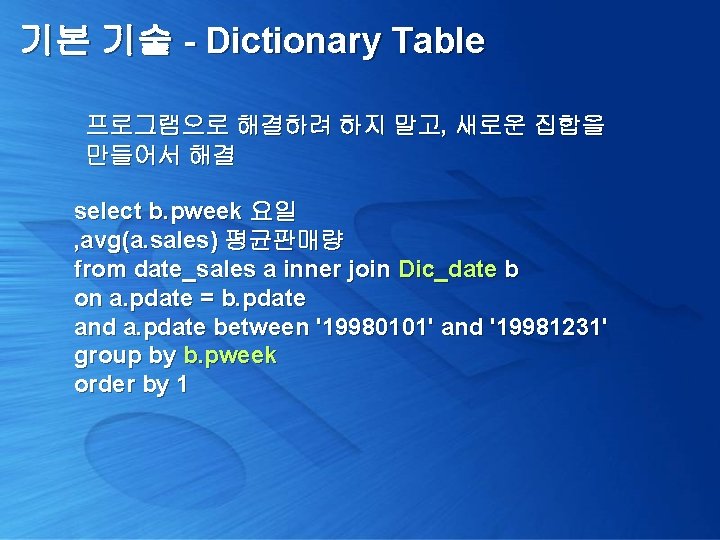 기본 기술 - Dictionary Table

프로그램으로 해결하려 하지 말고, 새로운 집합을 만들어서 해결

select b.pweek 요일
,avg(a.sales) 평균판매량
from date_sales a inner join Dic_date b
on a.pdate = b.pdate
and a.pdate between '19980101' and '19981231'
group by b.pweek
order by 1